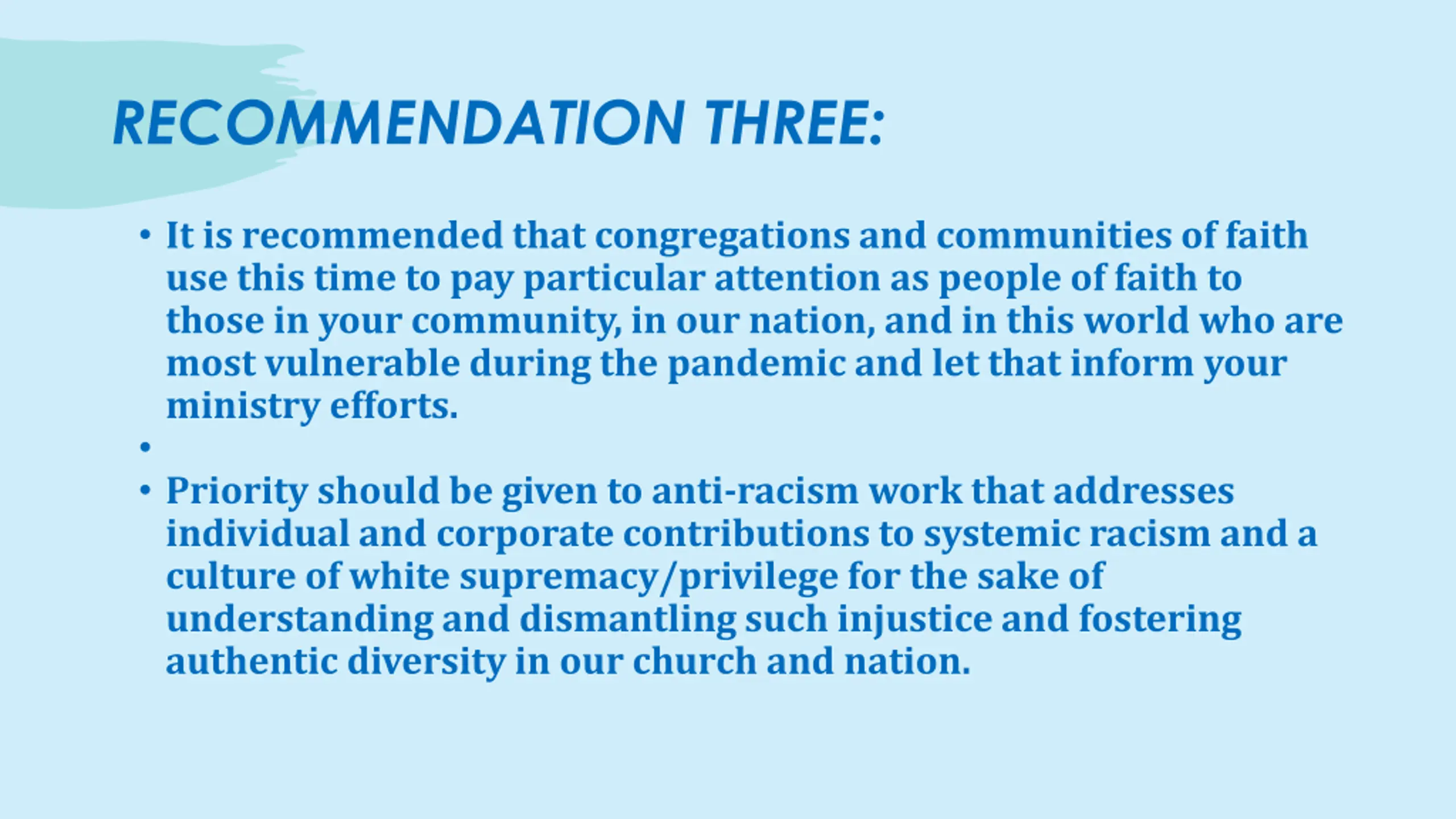 RECOMMENDATION THREE:

• It is recommended that congregations and communities of faith use this time to pay particular attention as people of faith to those in your community, in our nation, and in this world who are most vulnerable during the pandemic and let that inform your ministry efforts.

•

• Priority should be given to anti-racism work that addresses individual and corporate contributions to systemic racism and a culture of white supremacy/privilege for the sake of understanding and dismantling such injustice and fostering authentic diversity in our church and nation.